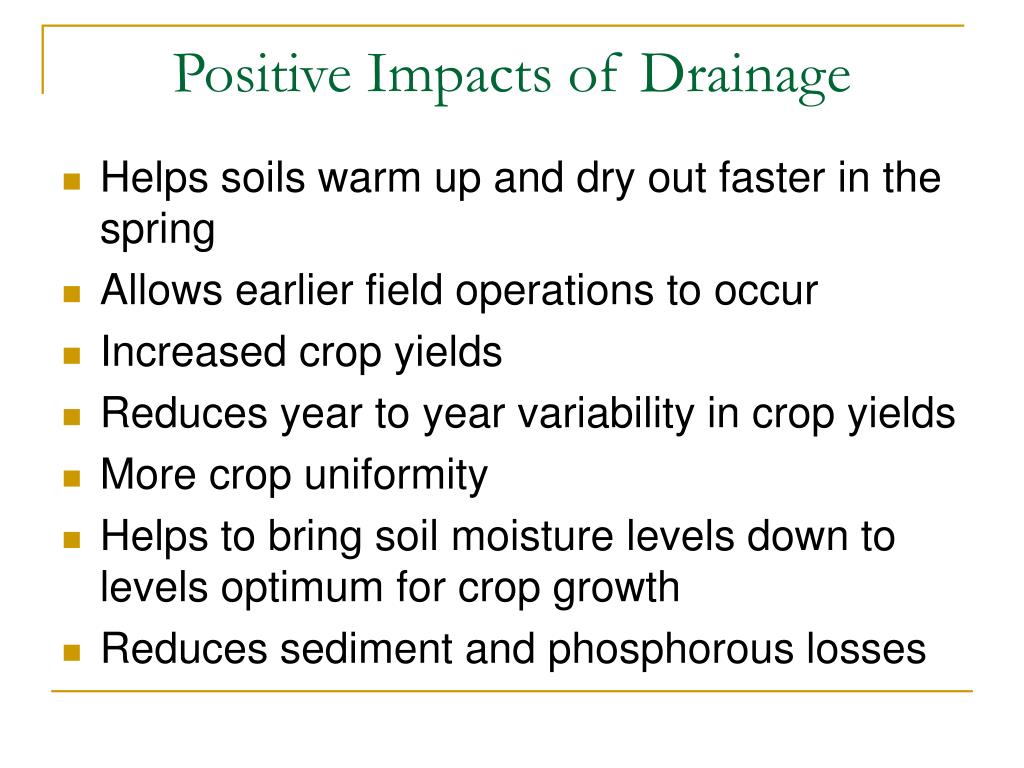 Positive Impacts of Drainage

- Helps soils warm up and dry out faster in the spring
- Allows earlier field operations to occur
- Increased crop yields
- Reduces year to year variability in crop yields
- More crop uniformity
- Helps to bring soil moisture levels down to levels optimum for crop growth
- Reduces sediment and phosphorous losses